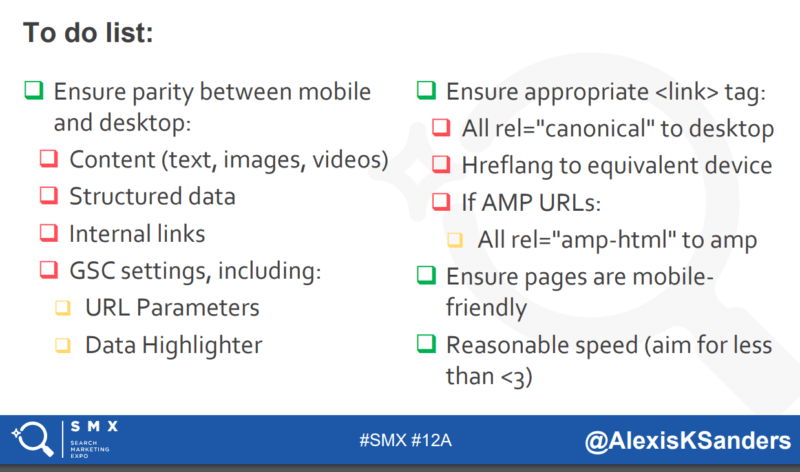 To do list:

❑ Ensure parity between mobile and desktop:
❑ Content (text, images, videos)
❑ Structured data
❑ Internal links
❑ GSC settings, including:
❑ URL Parameters
❑ Data Highlighter

❑ Ensure appropriate <link> tag:
❑ All rel="canonical" to desktop
❑ Hreflang to equivalent device
❑ If AMP URLs:
❑ All rel="amp-html" to amp
❑ Ensure pages are mobile-friendly
❑ Reasonable speed (aim for less than <3)

SMX SEARCH MARKETING EXPO

#SMX #12A

@AlexisKSanders